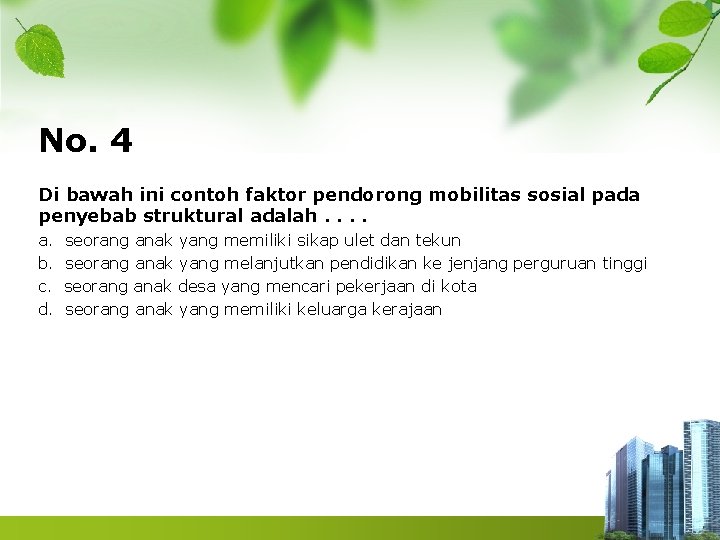 No. 4

Di bawah ini contoh faktor pendorong mobilitas sosial pada penyebab struktural adalah . . . .

a. seorang anak yang memiliki sikap ulet dan tekun
b. seorang anak yang melanjutkan pendidikan ke jenjang perguruan tinggi
c. seorang anak desa yang mencari pekerjaan di kota
d. seorang anak yang memiliki keluarga kerajaan